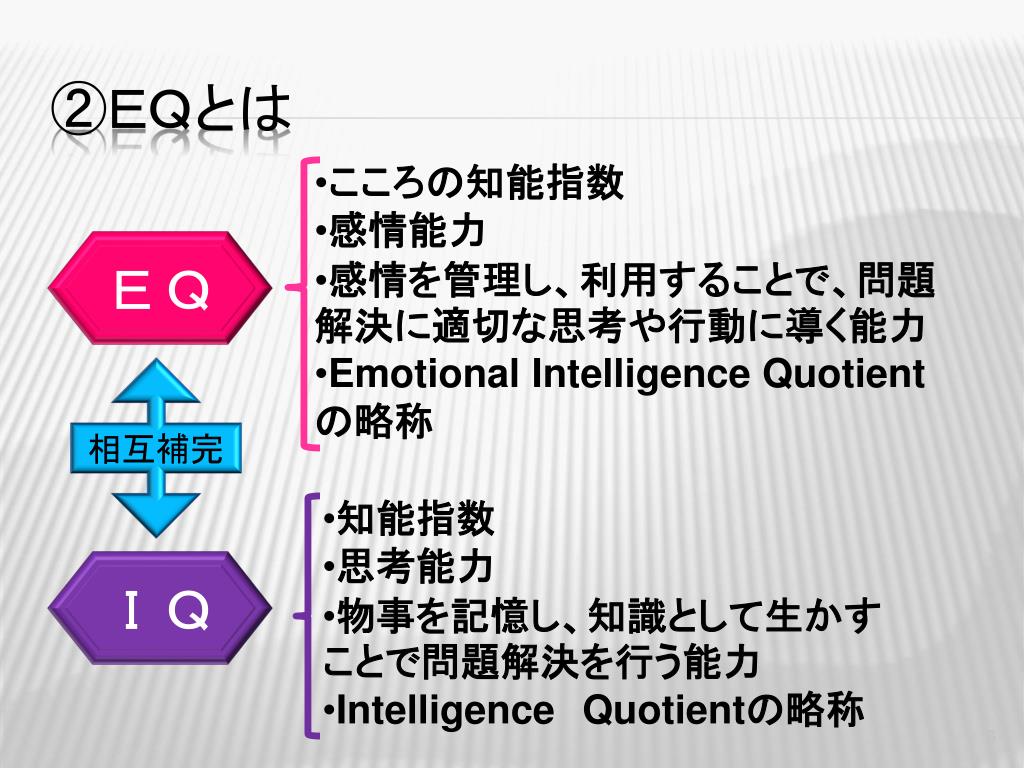 ②EQとは

ＥＱ

•こころの知能指数
•感情能力
•感情を管理し、利用することで、問題解決に適切な思考や行動に導く能力
•Emotional Intelligence Quotientの略称

相互補完

ＩＱ

•知能指数
•思考能力
•物事を記憶し、知識として生かすことで問題解決を行う能力
•Intelligence Quotientの略称